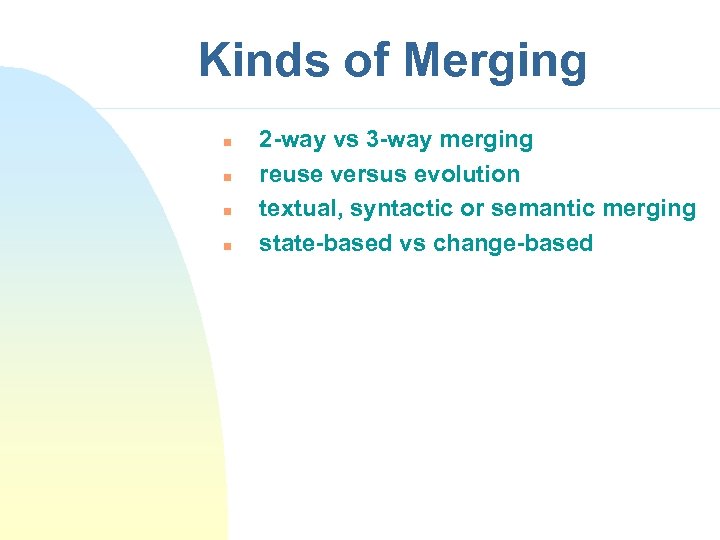 Kinds of Merging

- 2-way vs 3-way merging
- reuse versus evolution
- textual, syntactic or semantic merging
- state-based vs change-based